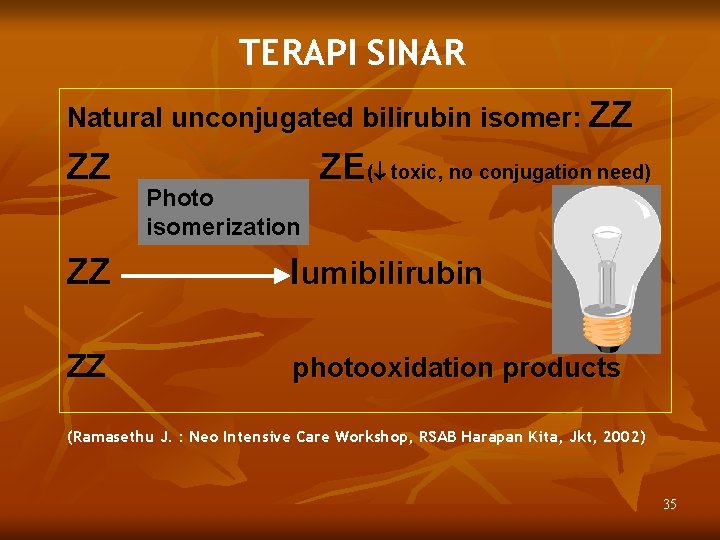 TERAPI SINAR

Natural unconjugated bilirubin isomer: ZZ

ZZ ZE(↓ toxic, no conjugation need)

Photo isomerization

ZZ → lumibilirubin

ZZ photooxidation products

(Ramasethu J. : Neo Intensive Care Workshop, RSAB Harapan Kita, Jkt, 2002)

35